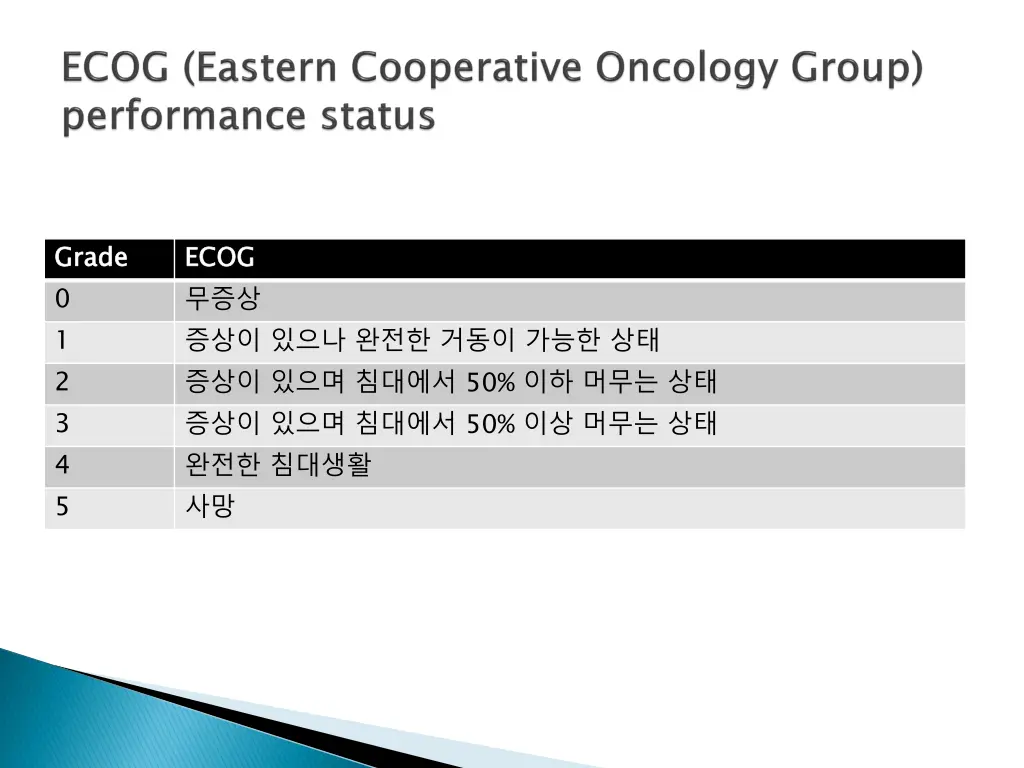 ECOG (Eastern Cooperative Oncology Group) performance status

| Grade | ECOG |
|---|---|
| 0 | 무증상 |
| 1 | 증상이 있으나 완전한 거동이 가능한 상태 |
| 2 | 증상이 있으며 침대에서 50% 이하 머무는 상태 |
| 3 | 증상이 있으며 침대에서 50% 이상 머무는 상태 |
| 4 | 완전한 침대생활 |
| 5 | 사망 |